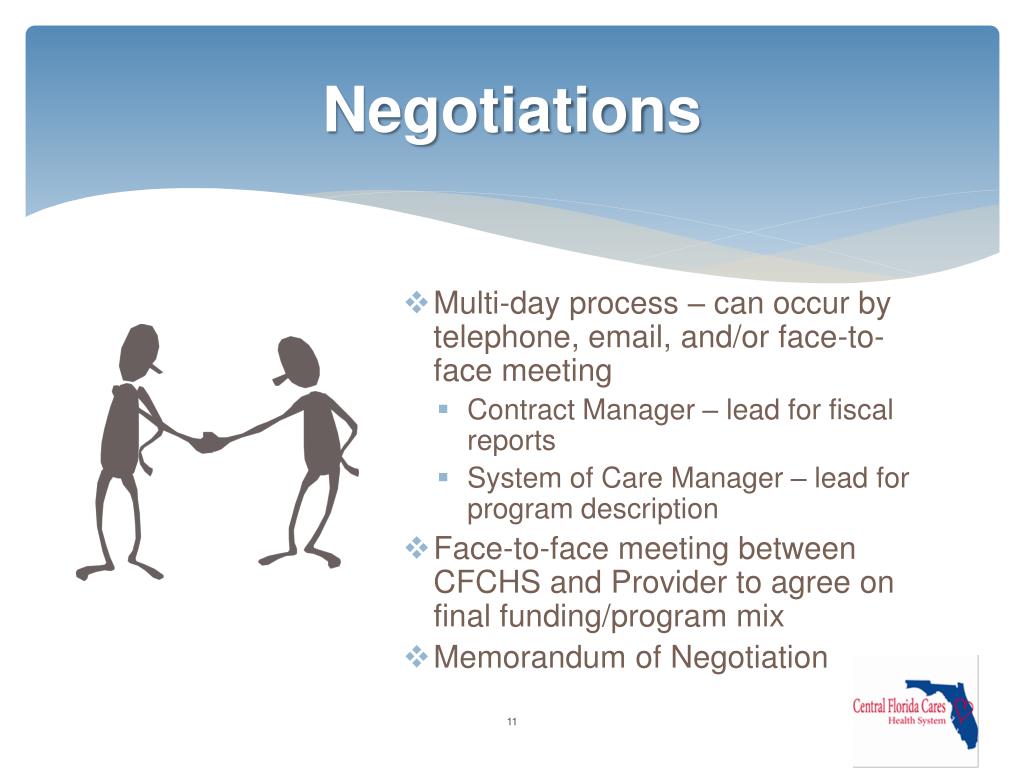 Negotiations

❖ Multi-day process – can occur by telephone, email, and/or face-to-face meeting
▪ Contract Manager – lead for fiscal reports
▪ System of Care Manager – lead for program description
❖ Face-to-face meeting between CFCHS and Provider to agree on final funding/program mix
❖ Memorandum of Negotiation

11

Central Florida Cares Health System